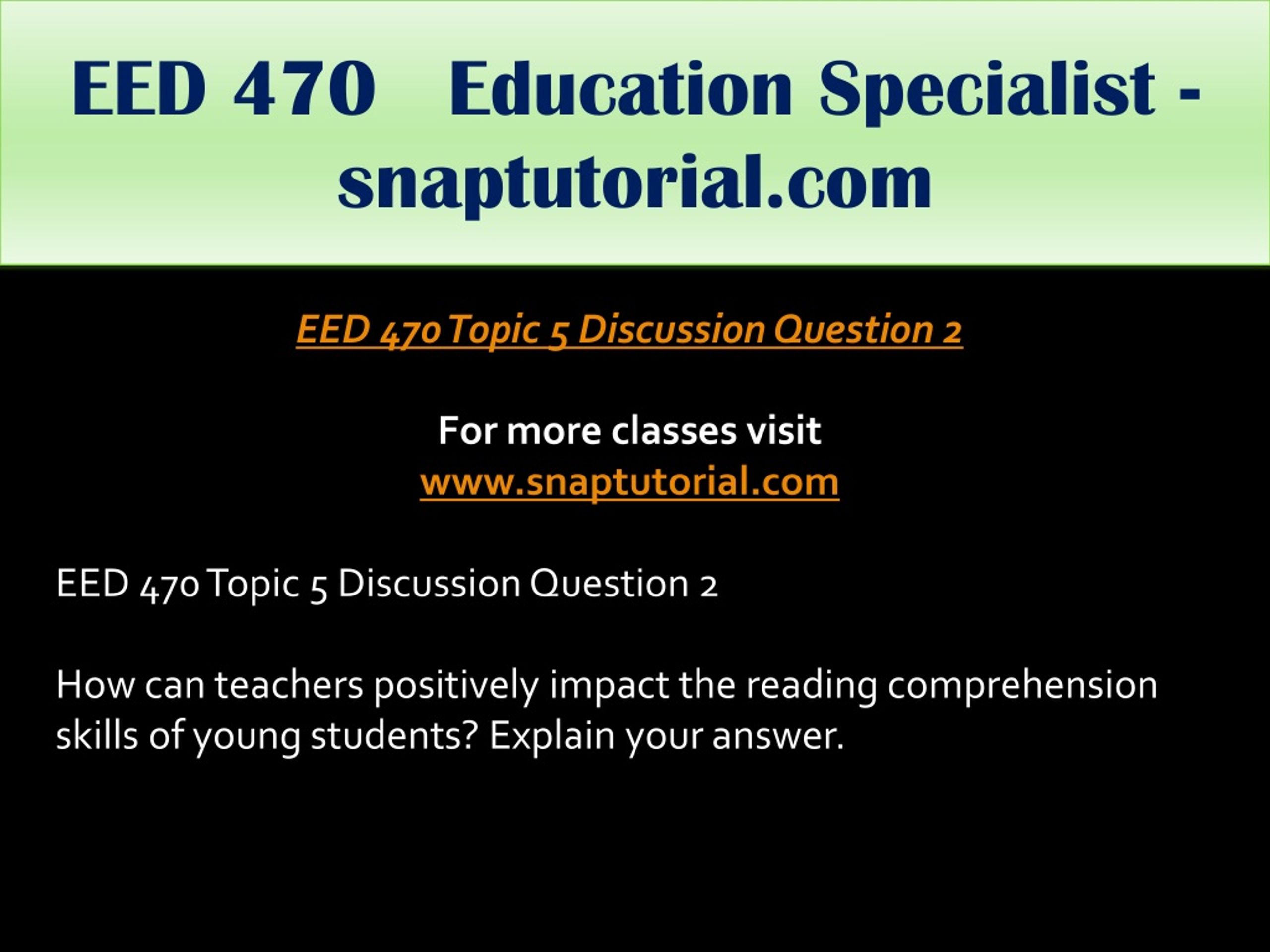 EED 470 Education Specialist - snaptutorial.com

EED 470 Topic 5 Discussion Question 2

For more classes visit
www.snaptutorial.com

EED 470 Topic 5 Discussion Question 2

How can teachers positively impact the reading comprehension skills of young students? Explain your answer.